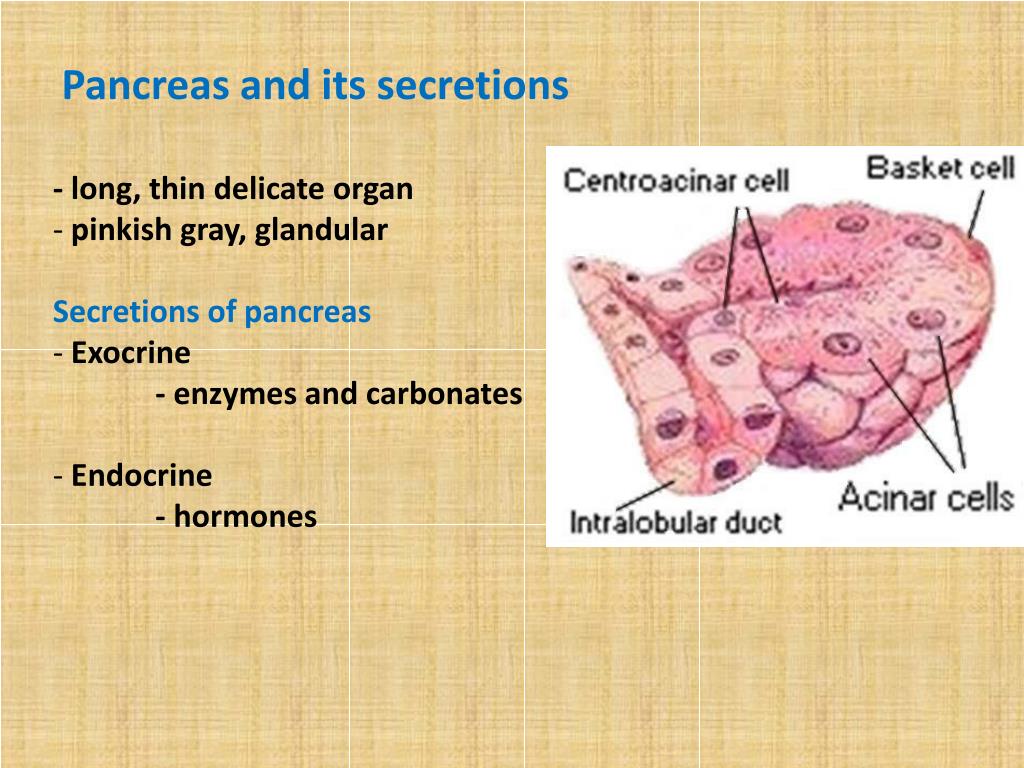 Pancreas and its secretions

- long, thin delicate organ
- pinkish gray, glandular

Secretions of pancreas
- Exocrine
- enzymes and carbonates

- Endocrine
- hormones

Centroacinar cell
Basket cell
Acinar cells
Intralobular duct